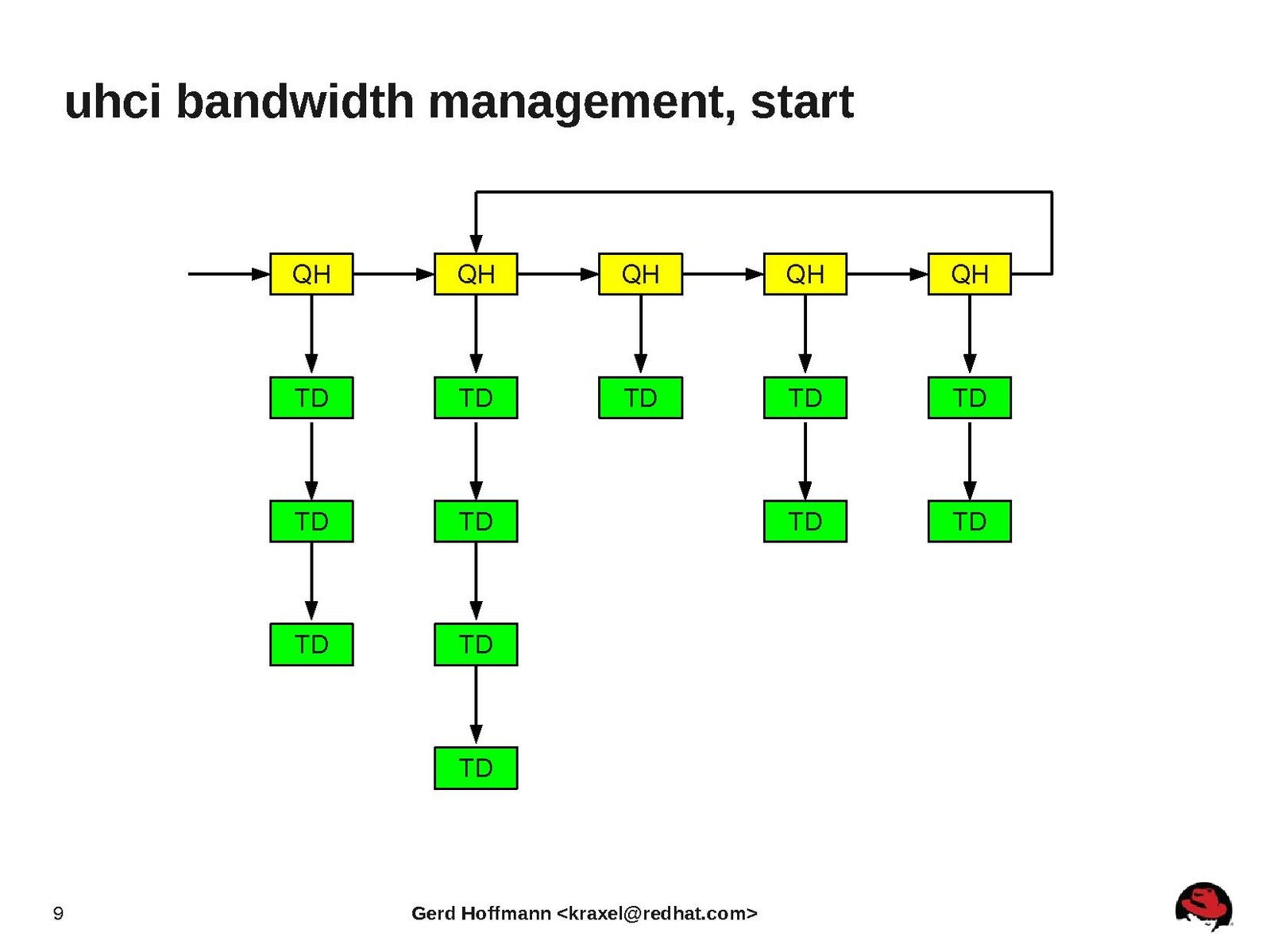 uhci bandwidth management, start

QH QH QH QH QH

TD TD TD TD TD

TD TD TD TD

TD TD

TD

9

Gerd Hoffmann <kraxel@redhat.com>